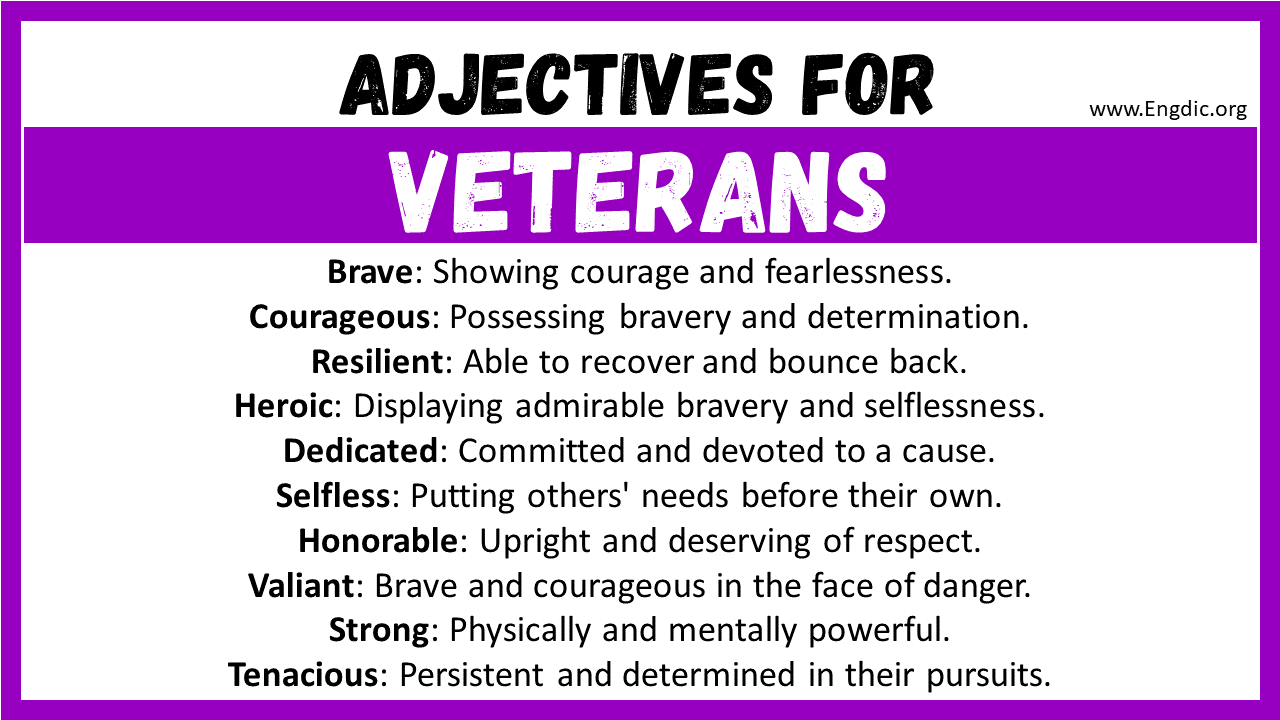 ADJECTIVES FOR

www.Engdic.org

VETERANS

Brave: Showing courage and fearlessness.
Courageous: Possessing bravery and determination.
Resilient: Able to recover and bounce back.
Heroic: Displaying admirable bravery and selflessness.
Dedicated: Committed and devoted to a cause.
Selfless: Putting others' needs before their own.
Honorable: Upright and deserving of respect.
Valiant: Brave and courageous in the face of danger.
Strong: Physically and mentally powerful.
Tenacious: Persistent and determined in their pursuits.